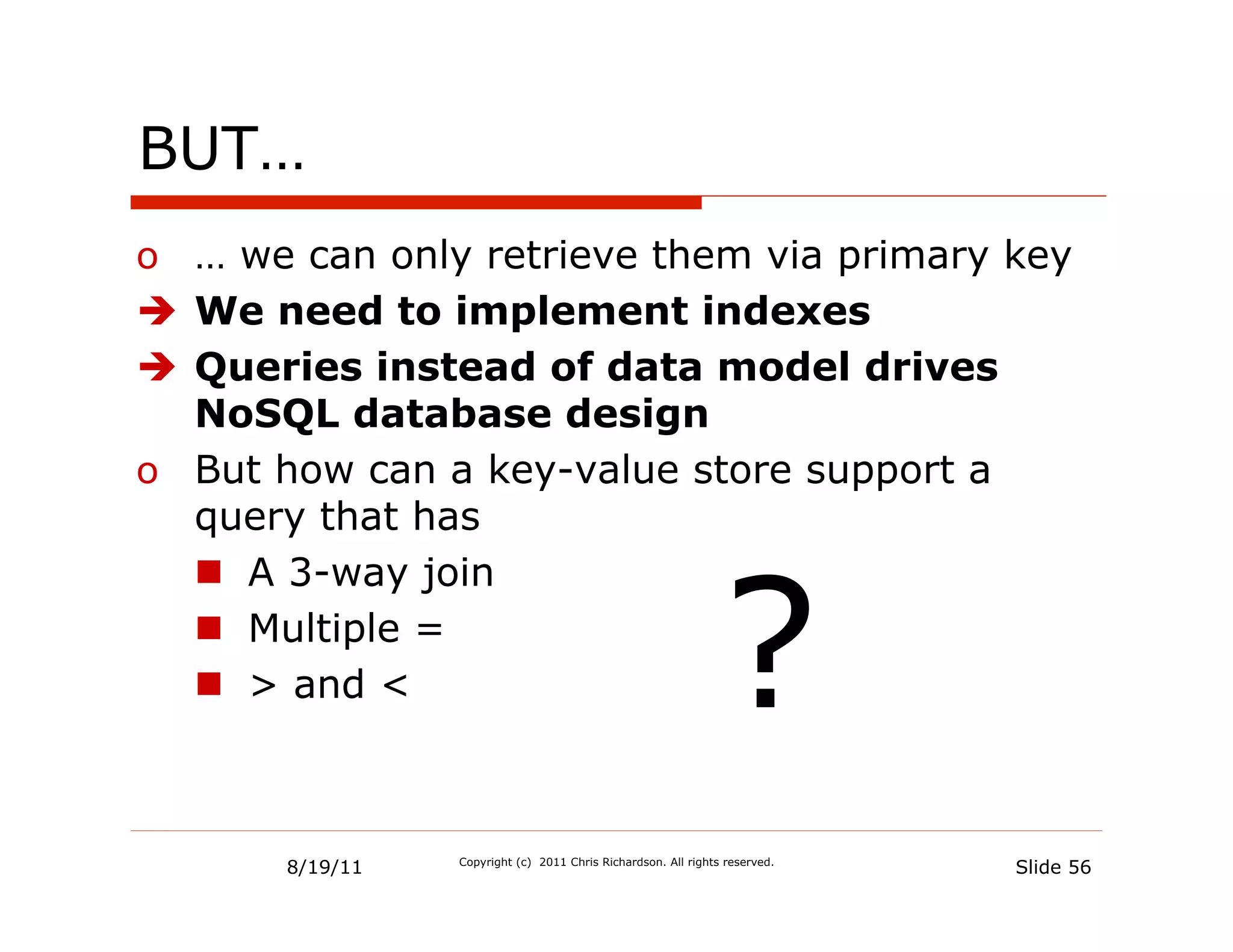 BUT…

o … we can only retrieve them via primary key

→ We need to implement indexes

→ Queries instead of data model drives NoSQL database design

o But how can a key-value store support a query that has

■ A 3-way join

■ Multiple =

■ > and <

?

8/19/11

Copyright (c) 2011 Chris Richardson. All rights reserved.

Slide 56